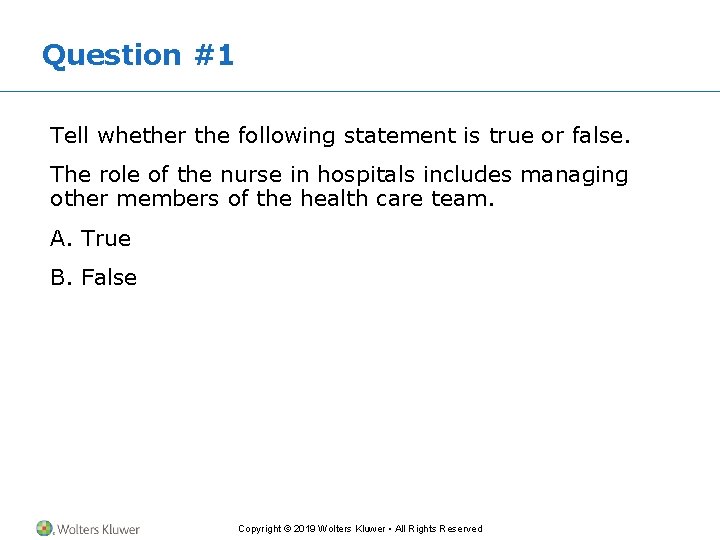 Question #1

Tell whether the following statement is true or false.

The role of the nurse in hospitals includes managing other members of the health care team.

A. True

B. False

Wolters Kluwer

Copyright © 2019 Wolters Kluwer • All Rights Reserved